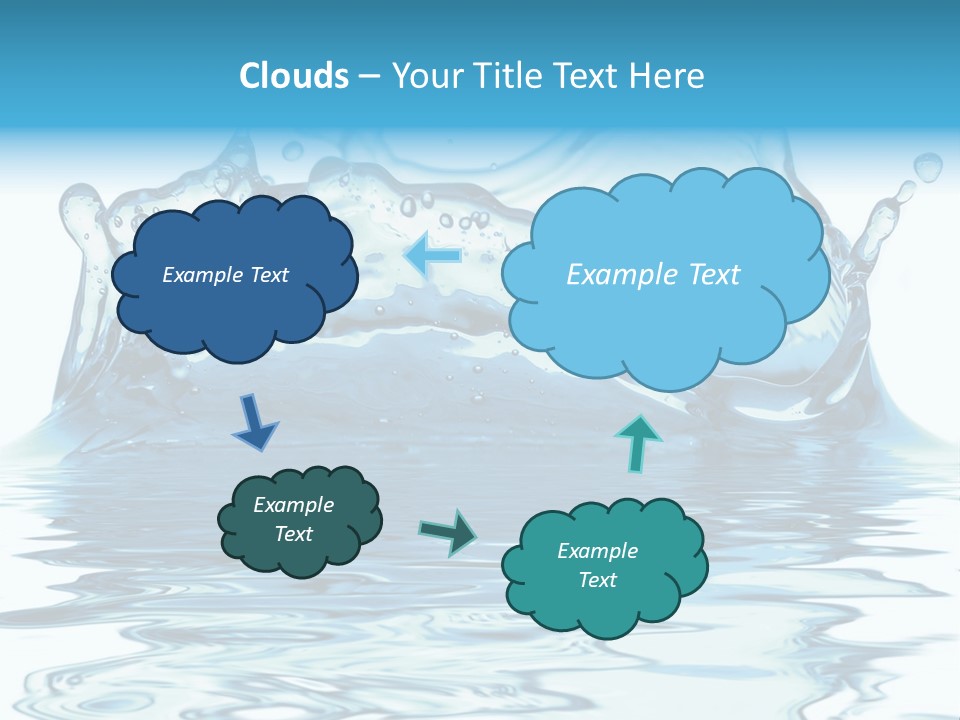 Clouds – Your Title Text Here

Example Text

Example Text

Example Text

Example Text